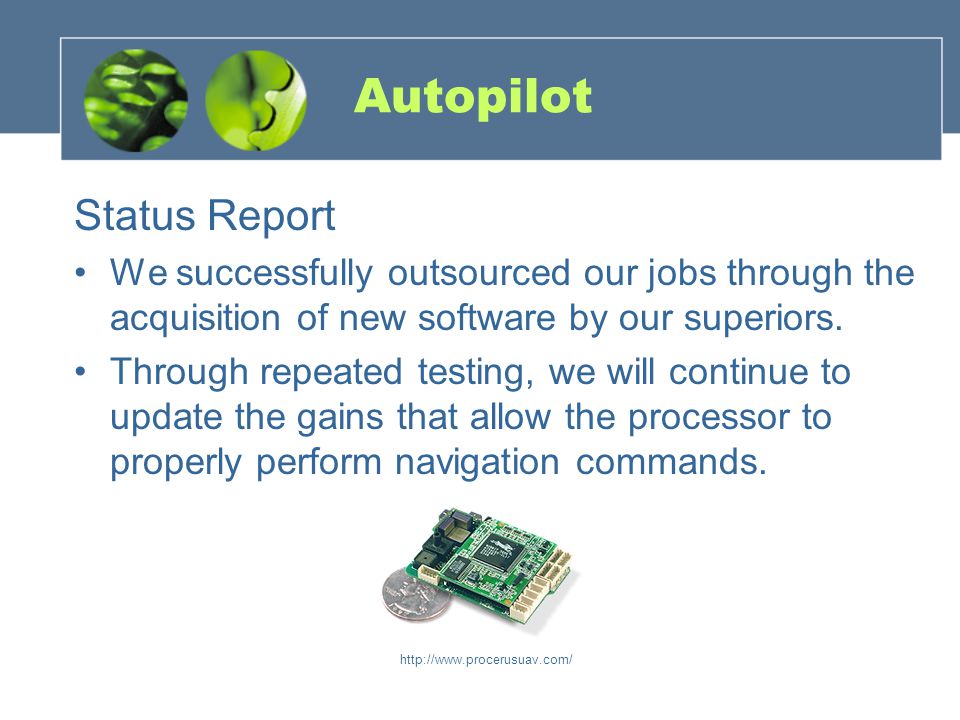 Autopilot

Status Report

• We successfully outsourced our jobs through the acquisition of new software by our superiors.

• Through repeated testing, we will continue to update the gains that allow the processor to properly perform navigation commands.

http://www.procerusuav.com/